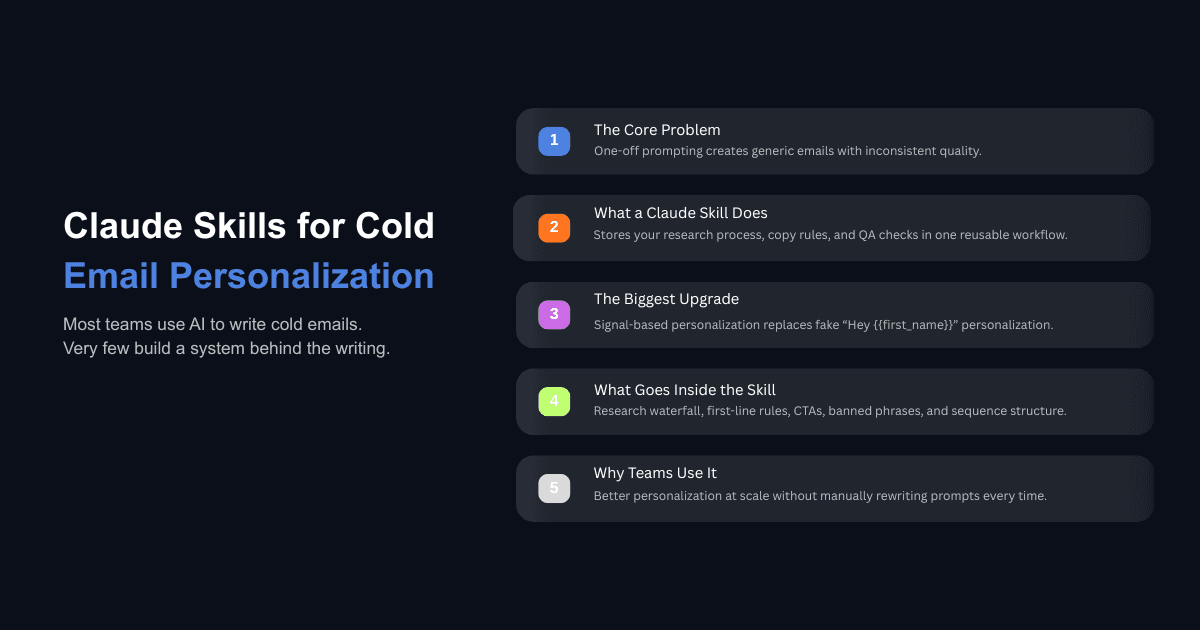 Claude Skills for Cold
Email Personalization

Most teams use AI to write cold emails.
Very few build a system behind the writing.

1
The Core Problem
One-off prompting creates generic emails with inconsistent quality.

2
What a Claude Skill Does
Stores your research process, copy rules, and QA checks in one reusable workflow.

3
The Biggest Upgrade
Signal-based personalization replaces fake "Hey {{first_name}}" personalization.

4
What Goes Inside the Skill
Research waterfall, first-line rules, CTAs, banned phrases, and sequence structure.

5
Why Teams Use It
Better personalization at scale without manually rewriting prompts every time.